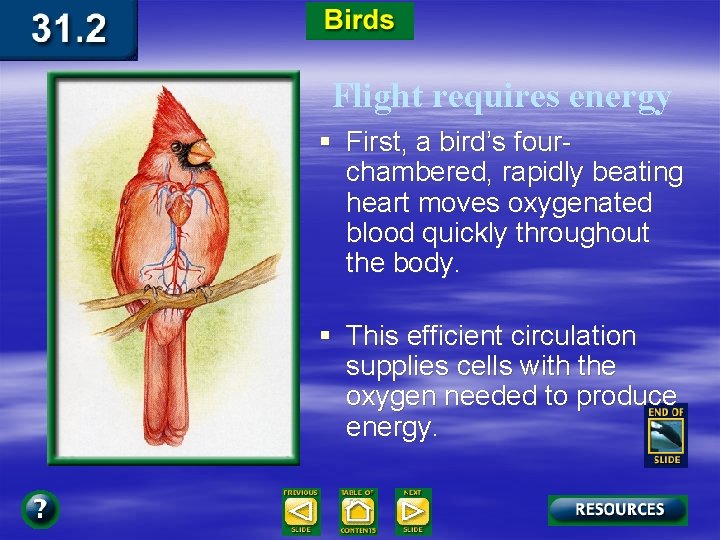 31.2

Birds

Flight requires energy

▪ First, a bird's four-chambered, rapidly beating heart moves oxygenated blood quickly throughout the body.

▪ This efficient circulation supplies cells with the oxygen needed to produce energy.

END OF SLIDE

?

PREVIOUS SLIDE

TABLE OF CONTENTS

NEXT SLIDE

RESOURCES